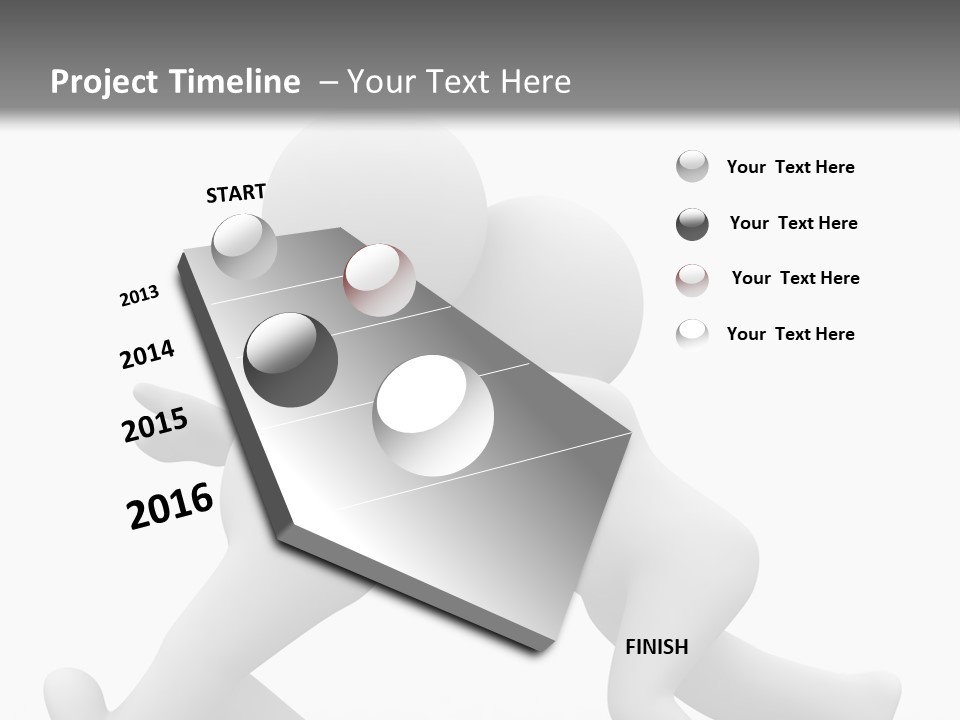 Project Timeline – Your Text Here

START

2013

2014

2015

2016

FINISH

Your Text Here

Your Text Here

Your Text Here

Your Text Here